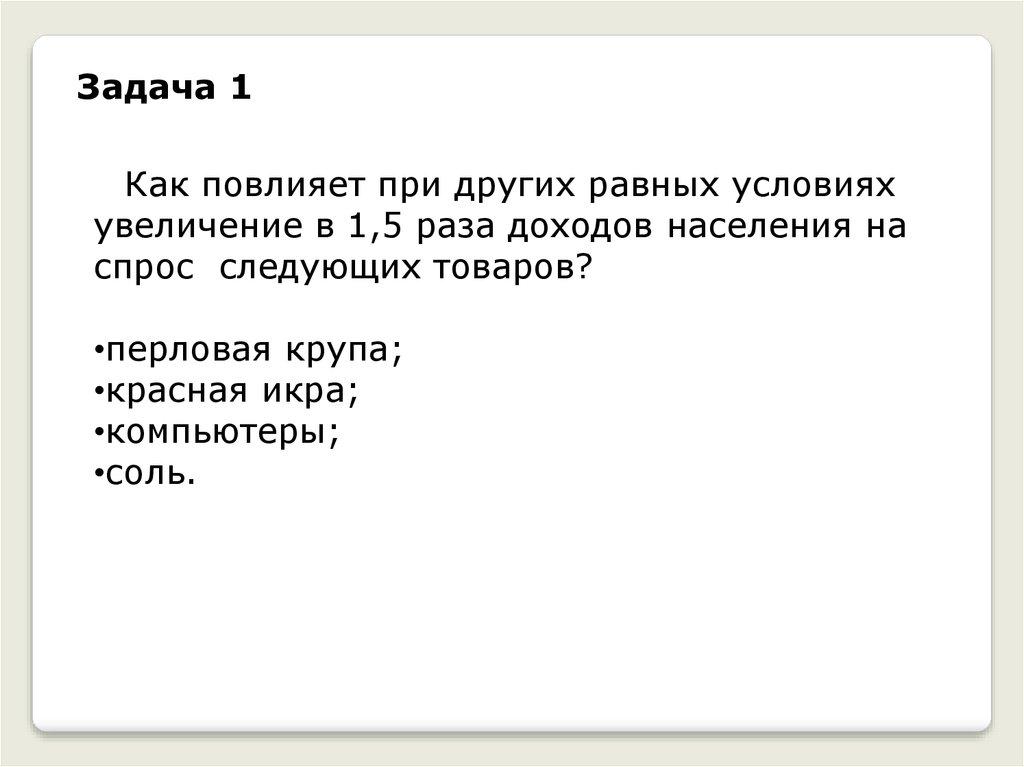 Задача 1

Как повлияет при других равных условиях увеличение в 1,5 раза доходов населения на спрос следующих товаров?

•перловая крупа;
•красная икра;
•компьютеры;
•соль.